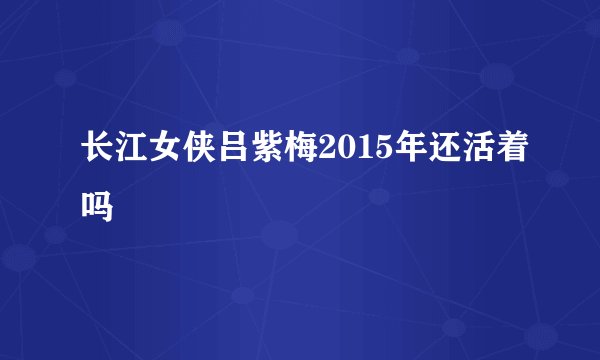 长江女侠吕紫梅2015年还活着吗